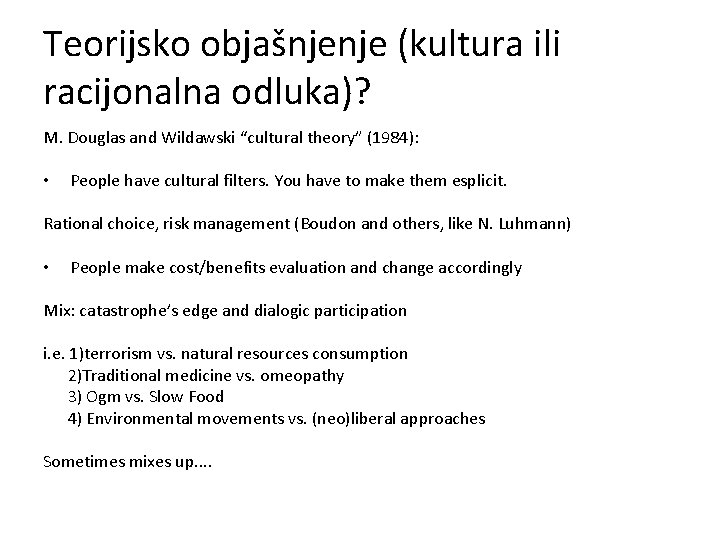 Teorijsko objašnjenje (kultura ili racijonalna odluka)?

M. Douglas and Wildawski “cultural theory” (1984):

• People have cultural filters. You have to make them esplicit.

Rational choice, risk management (Boudon and others, like N. Luhmann)

• People make cost/benefits evaluation and change accordingly

Mix: catastrophe’s edge and dialogic participation

i.e. 1)terrorism vs. natural resources consumption
2)Traditional medicine vs. omeopathy
3) Ogm vs. Slow Food
4) Environmental movements vs. (neo)liberal approaches

Sometimes mixes up....